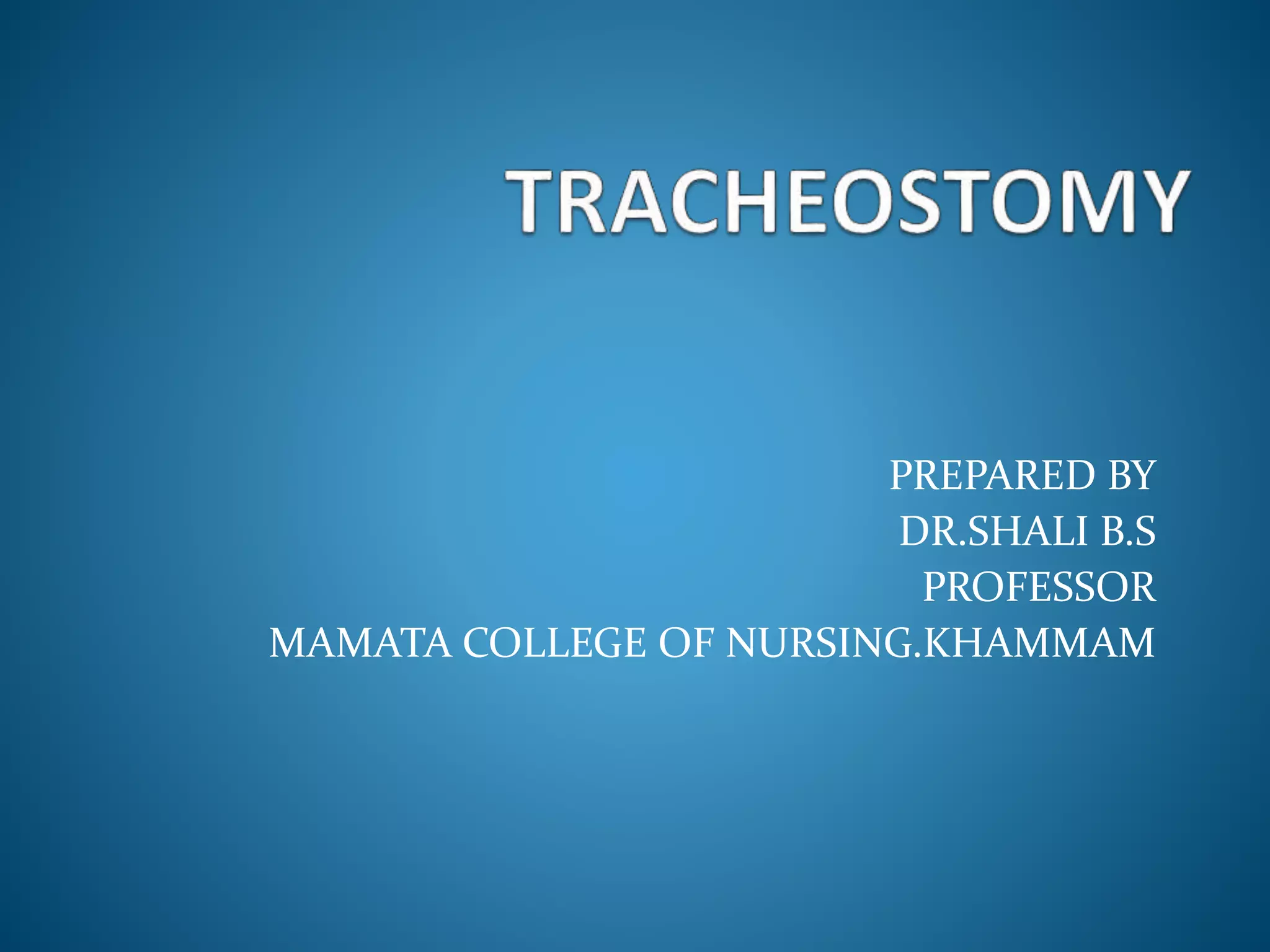 TRACHEOSTOMY

PREPARED BY
DR.SHALI B.S
PROFESSOR
MAMATA COLLEGE OF NURSING.KHAMMAM